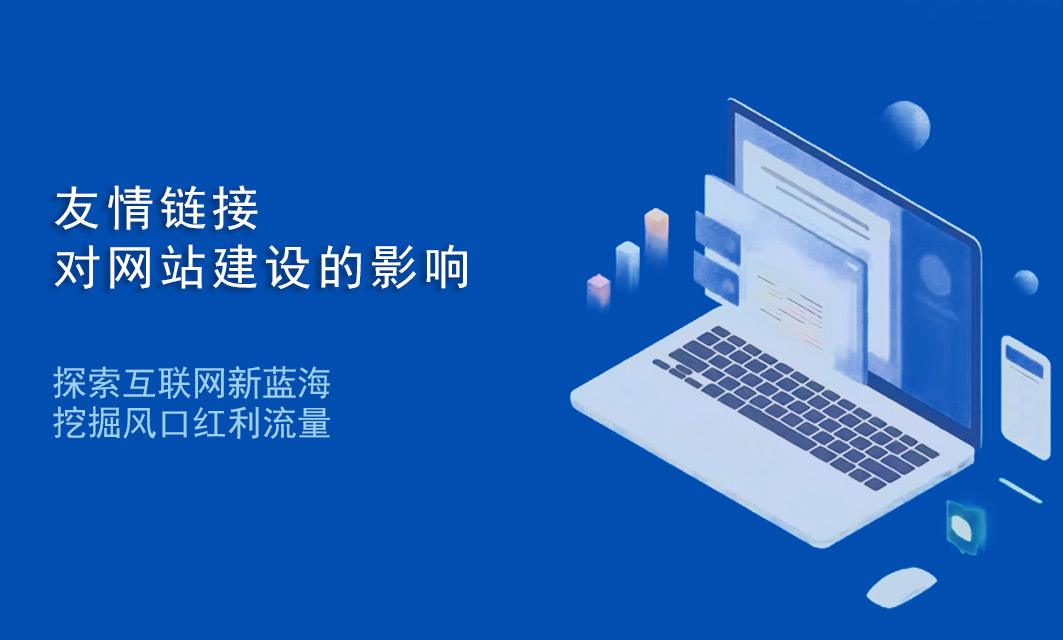 友情链接
对网站建设的影响

探索互联网新蓝海
挖掘风口红利流量